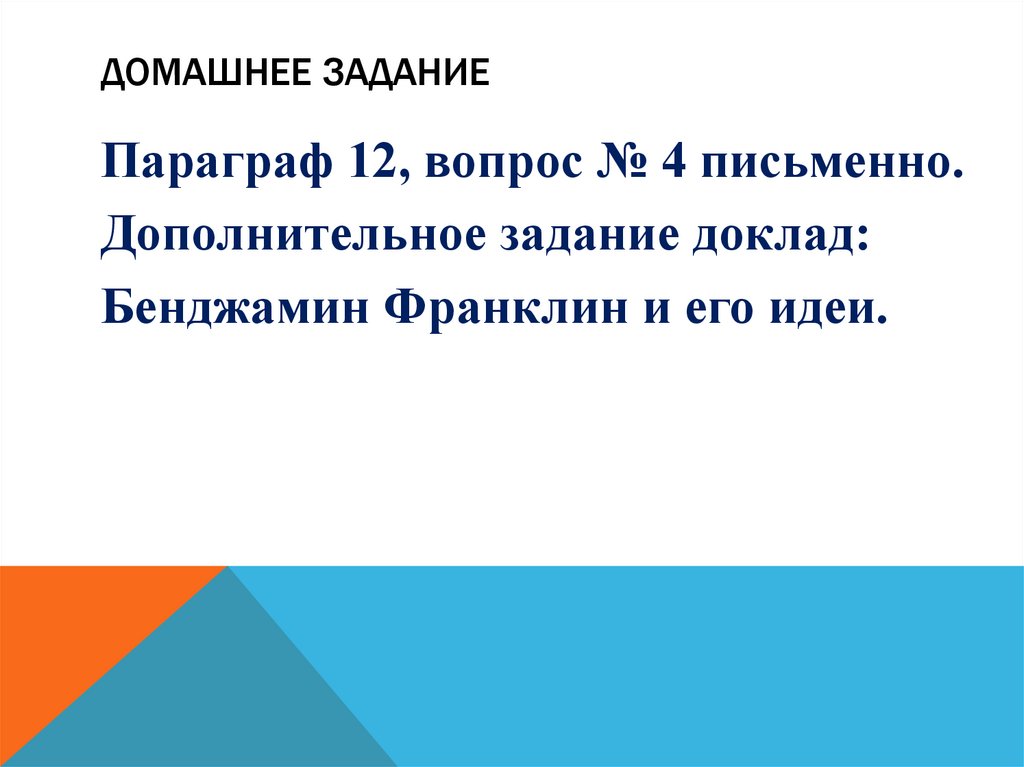 ДОМАШНЕЕ ЗАДАНИЕ

Параграф 12, вопрос № 4 письменно. Дополнительное задание доклад: Бенджамин Франклин и его идеи.